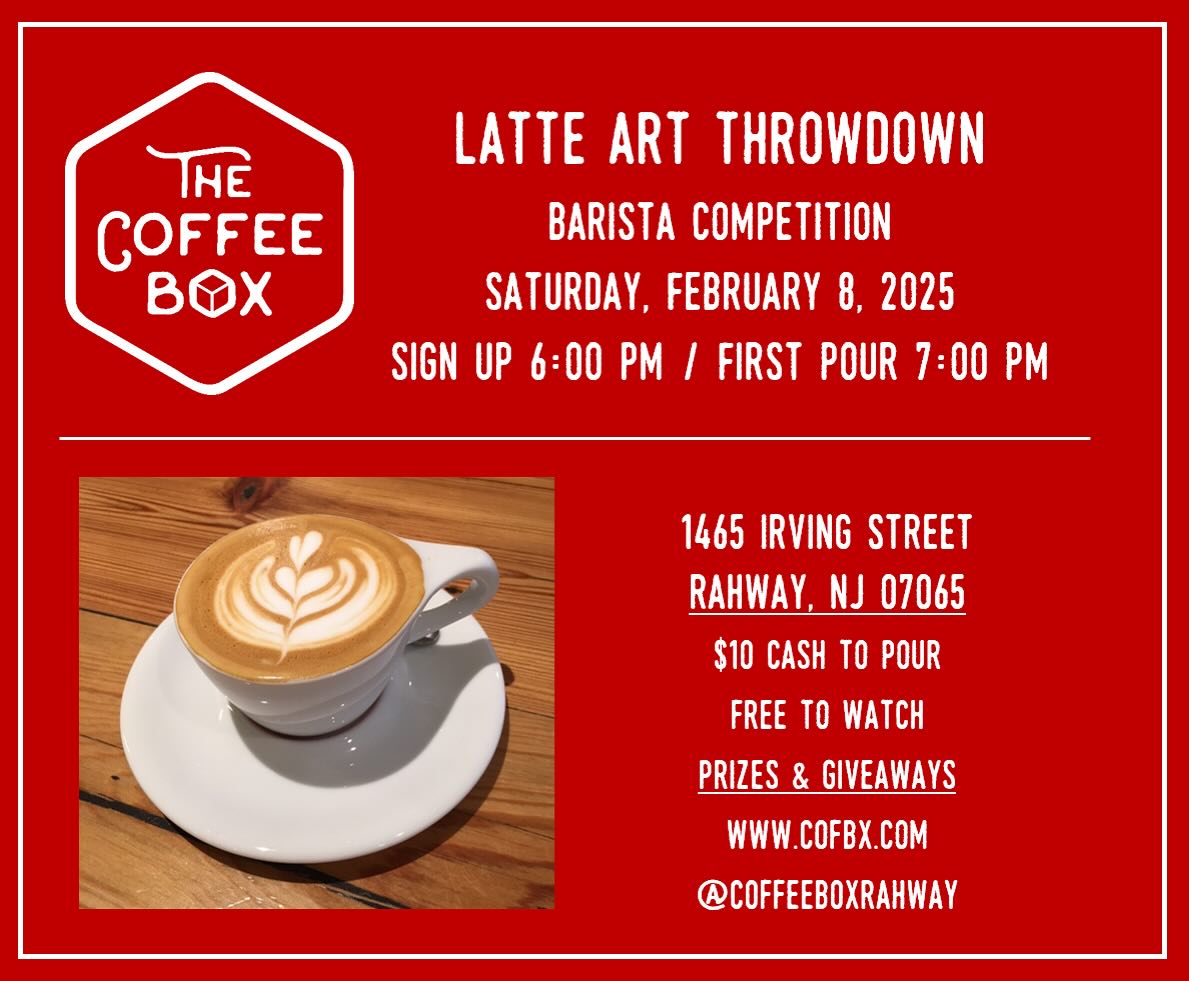 THE COFFEE BOX

LATTE ART THROWDOWN

BARISTA COMPETITION

SATURDAY, FEBRUARY 8, 2025

SIGN UP 6:00 PM / FIRST POUR 7:00 PM

1465 IRVING STREET

RAHWAY, NJ 07065

$10 CASH TO POUR

FREE TO WATCH

PRIZES & GIVEAWAYS

WWW.COFBX.COM

@COFFEEBOXRAHWAY